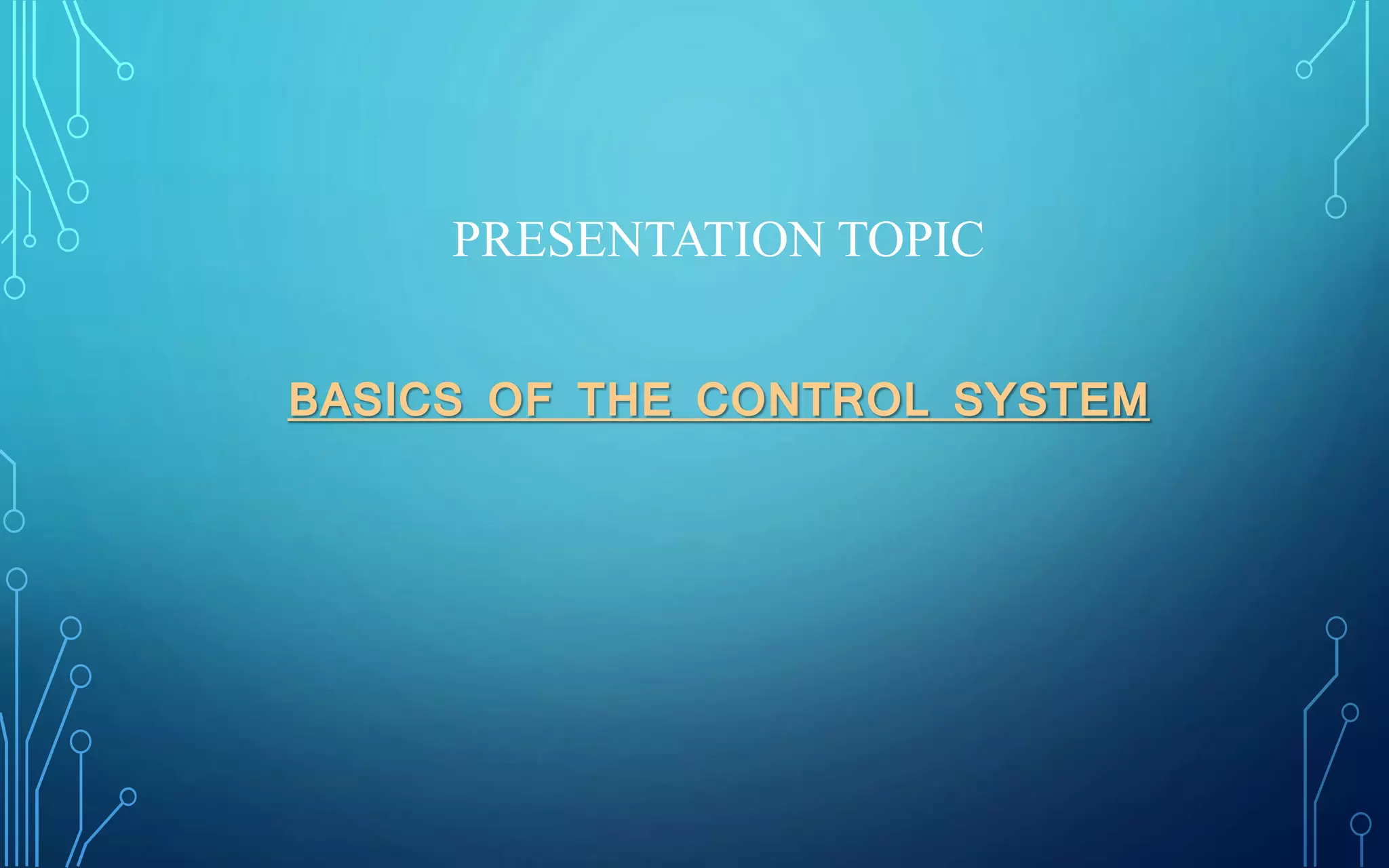 PRESENTATION TOPIC

BASICS OF THE CONTROL SYSTEM